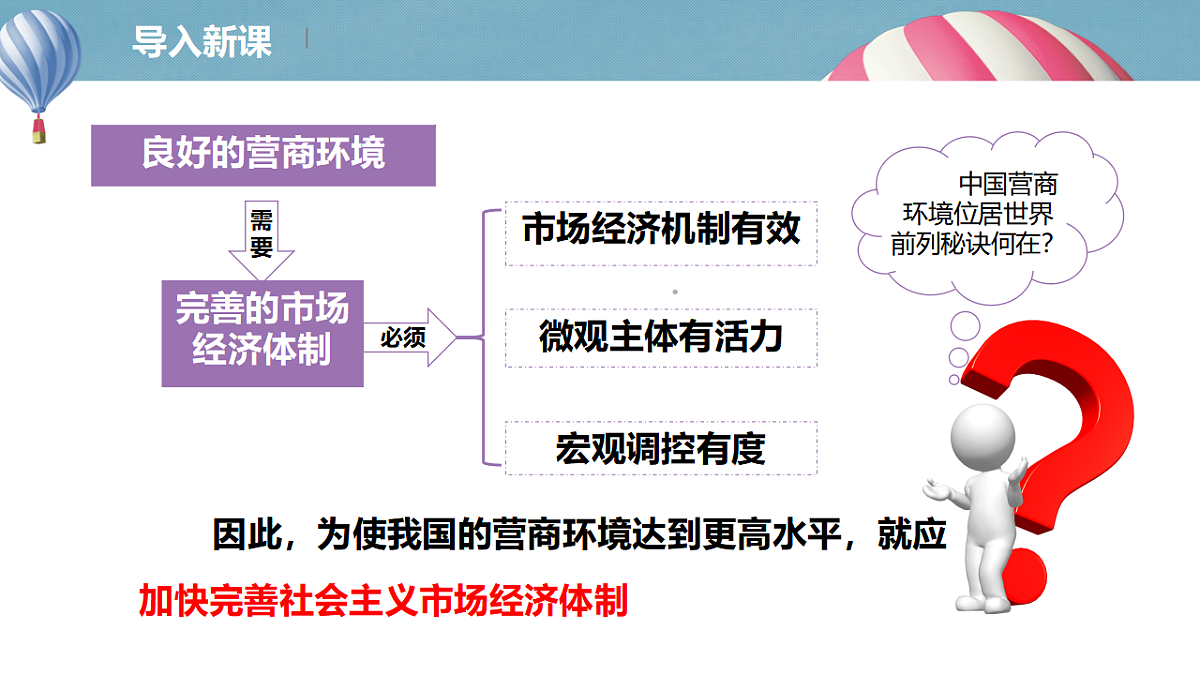 导入新课

良好的营商环境

需要

完善的市场经济体制

必须

市场经济机制有效

微观主体有活力

宏观调控有度

中国营商环境位居世界前列秘诀何在？

因此，为使我国的营商环境达到更高水平，就应

加快完善社会主义市场经济体制